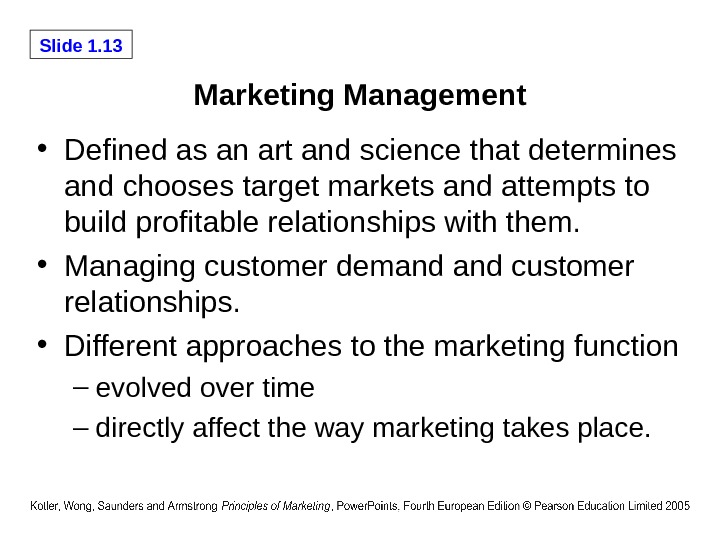 Slide 1.13

Marketing Management

• Defined as an art and science that determines and chooses target markets and attempts to build profitable relationships with them.

• Managing customer demand and customer relationships.

• Different approaches to the marketing function

– evolved over time

– directly affect the way marketing takes place.

Kotler, Wong, Saunders and Armstrong Principles of Marketing, PowerPoints, Fourth European Edition © Pearson Education Limited 2005